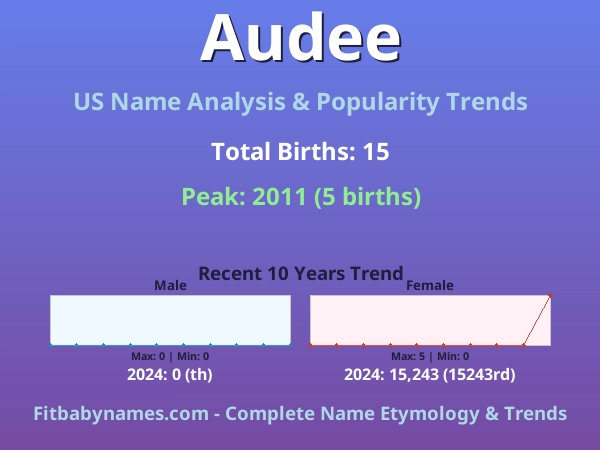 Audee

US Name Analysis & Popularity Trends

Total Births: 15

Peak: 2011 (5 births)

Recent 10 Years Trend

Male

Max: 0 | Min: 0

2024: 0 (th)

Female

Max: 5 | Min: 0

2024: 15,243 (15243rd)

Fitbabynames.com - Complete Name Etymology & Trends